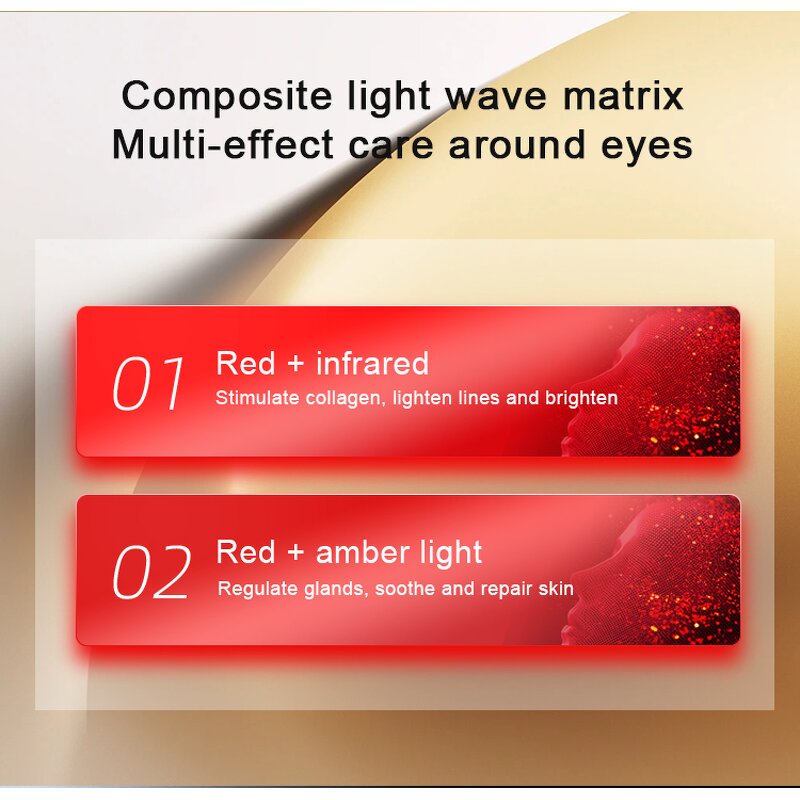 Composite light wave matrix
Multi-effect care around eyes

01 Red + infrared
Stimulate collagen, lighten lines and brighten

02 Red + amber light
Regulate glands, soothe and repair skin